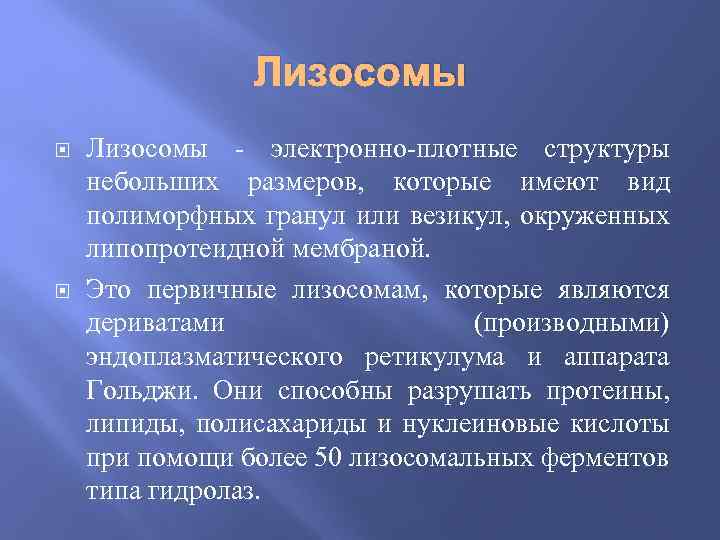 Лизосомы

Лизосомы - электронно-плотные структуры небольших размеров, которые имеют вид полиморфных гранул или везикул, окруженных липопротеидной мембраной.

Это первичные лизосомам, которые являются дериватами (производными) эндоплазматического ретикулума и аппарата Гольджи. Они способны разрушать протеины, липиды, полисахариды и нуклеиновые кислоты при помощи более 50 лизосомальных ферментов типа гидролаз.